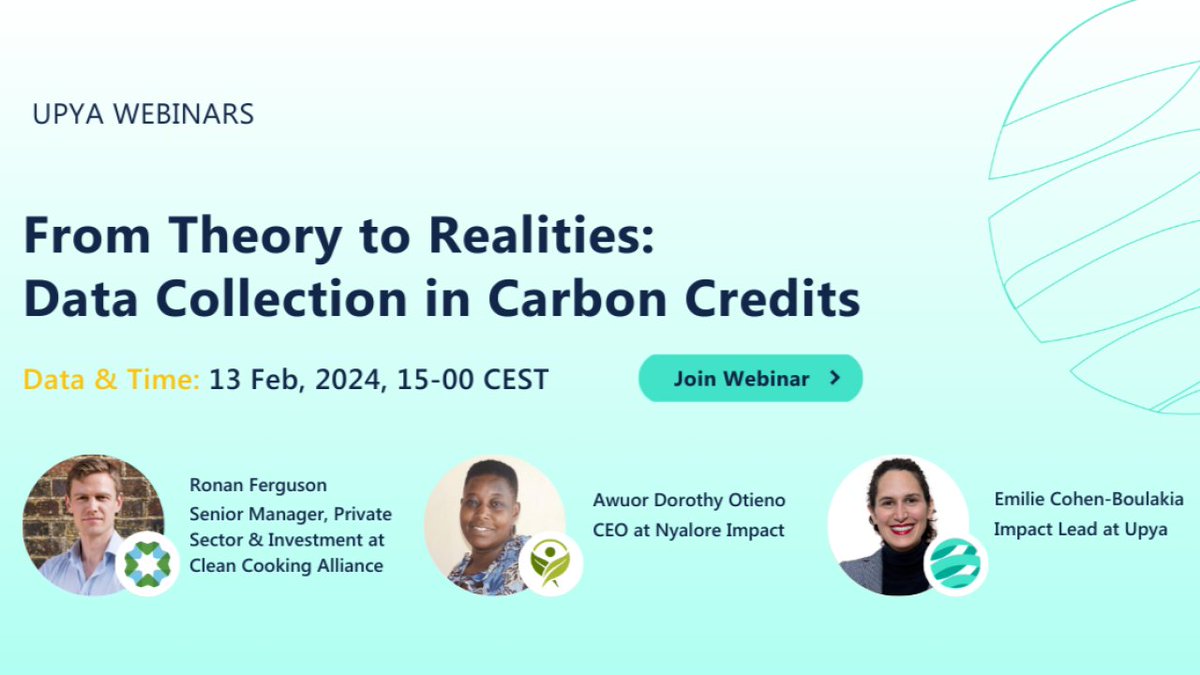 UPYA WEBINARS

From Theory to Realities: Data Collection in Carbon Credits

Data & Time: 13 Feb, 2024, 15-00 CEST

Join Webinar

Ronan Ferguson
Senior Manager, Private Sector & Investment at Clean Cooking Alliance

Awuor Dorothy Otieno
CEO at Nyalore Impact

Emilie Cohen-Boulakia
Impact Lead at Upya